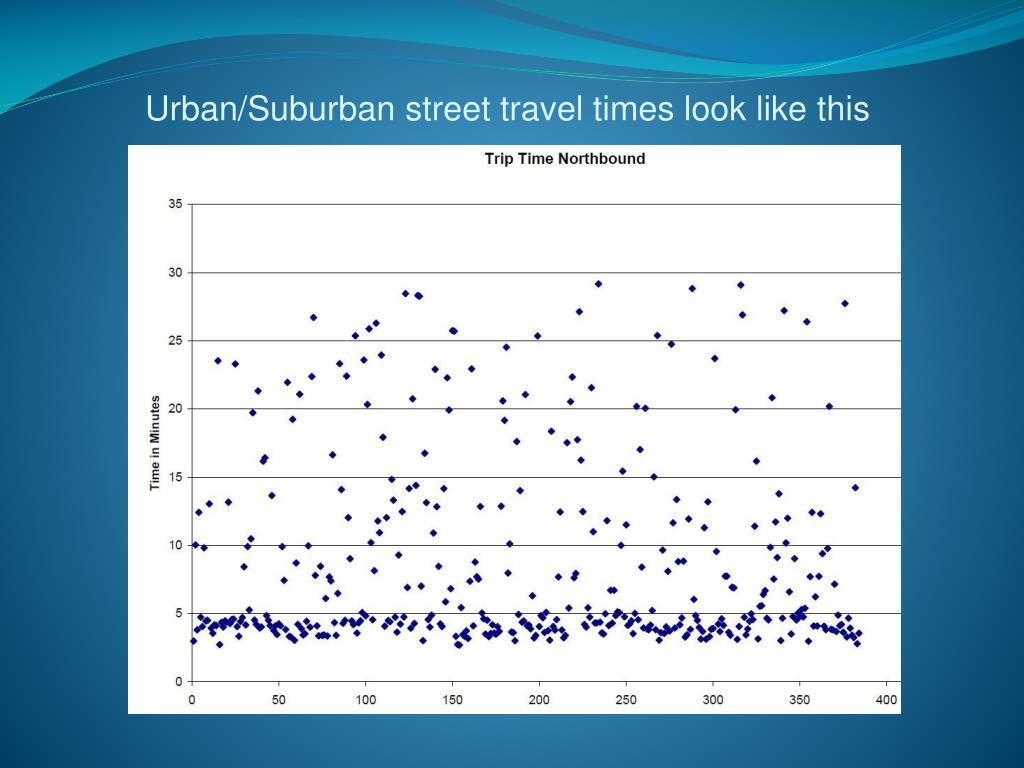 Urban/Suburban street travel times look like this

Trip Time Northbound

Time in Minutes

35
30
25
20
15
10
5
0

0 50 100 150 200 250 300 350 400